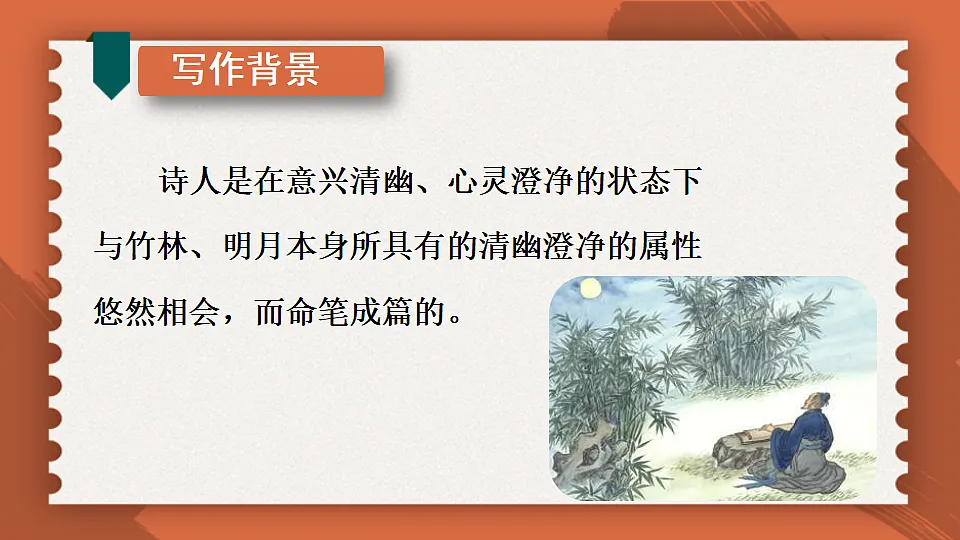 写作背景

诗人是在意兴清幽、心灵澄净的状态下与竹林、明月本身所具有的清幽澄净的属性悠然相会，而命笔成篇的。